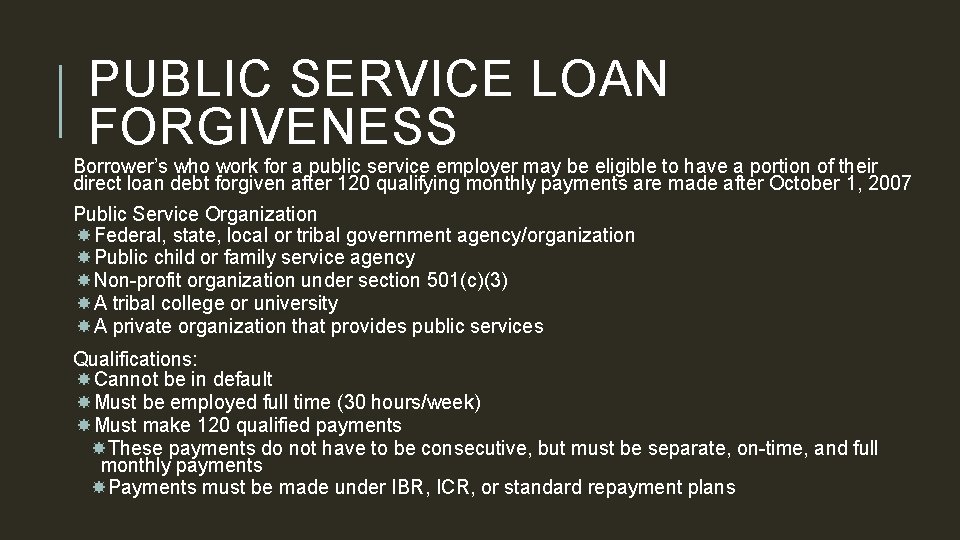 PUBLIC SERVICE LOAN FORGIVENESS

Borrower's who work for a public service employer may be eligible to have a portion of their direct loan debt forgiven after 120 qualifying monthly payments are made after October 1, 2007

Public Service Organization
Federal, state, local or tribal government agency/organization
Public child or family service agency
Non-profit organization under section 501(c)(3)
A tribal college or university
A private organization that provides public services

Qualifications:
Cannot be in default
Must be employed full time (30 hours/week)
Must make 120 qualified payments
These payments do not have to be consecutive, but must be separate, on-time, and full monthly payments
Payments must be made under IBR, ICR, or standard repayment plans